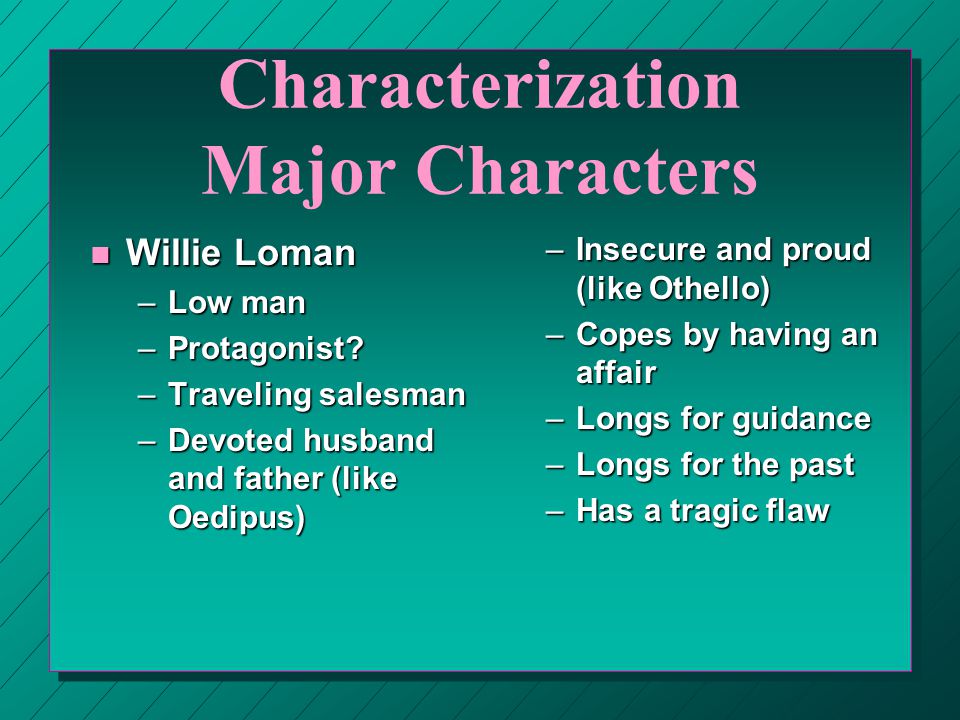 Characterization
Major Characters

■ Willie Loman
– Low man
– Protagonist?
– Traveling salesman
– Devoted husband and father (like Oedipus)

– Insecure and proud (like Othello)
– Copes by having an affair
– Longs for guidance
– Longs for the past
– Has a tragic flaw